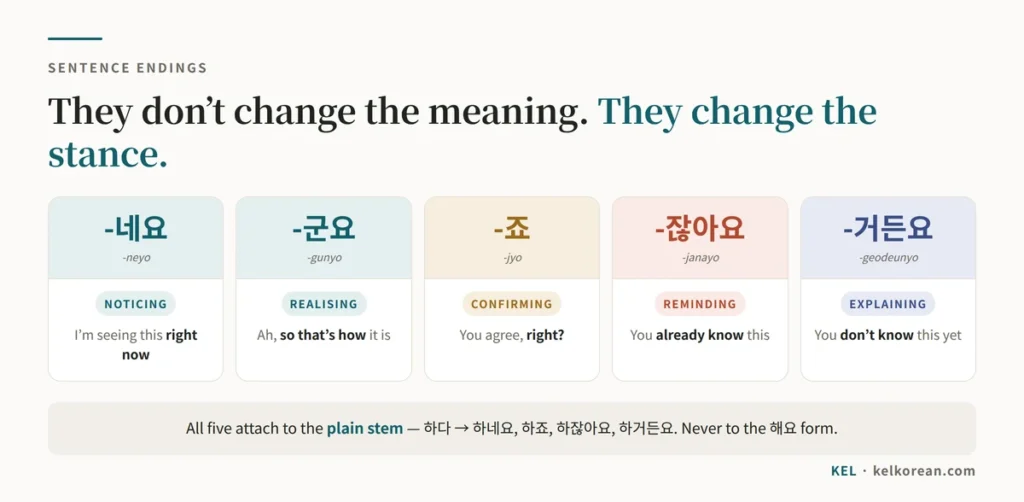 SENTENCE ENDINGS

They don't change the meaning. They change the stance.

-네요
-neyo
NOTICING
I'm seeing this right now

-군요
-gunyo
REALISING
Ah, so that's how it is

-죠
-jyo
CONFIRMING
You agree, right?

-잖아요
-janayo
REMINDING
You already know this

-거든요
-geodeunyo
EXPLAINING
You don't know this yet

All five attach to the plain stem — 하다 → 하네요, 하죠, 하잖아요, 하거든요. Never to the 해요 form.

KEL · kelkorean.com